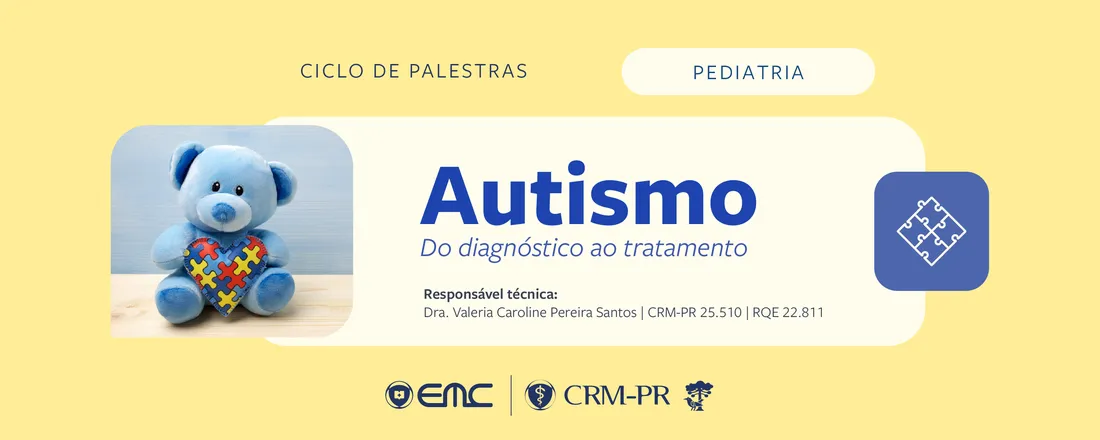 CICLO DE PALESTRAS

PEDIATRIA

Autismo

Do diagnóstico ao tratamento

Responsável técnica:
Dra. Valeria Caroline Pereira Santos | CRM-PR 25.510 | RQE 22.811

EMC | CRM-PR